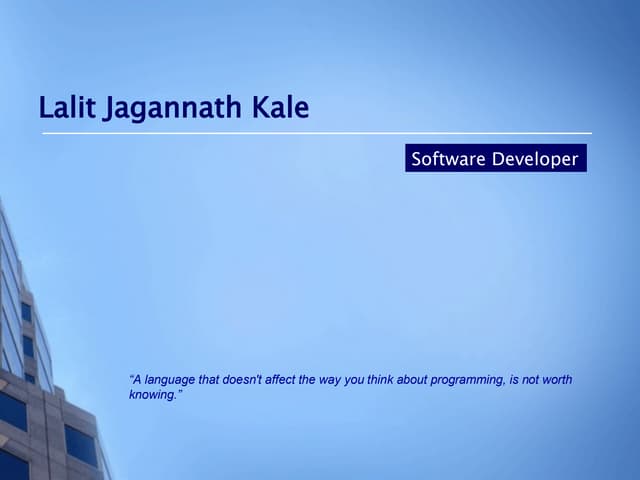 Lalit Jagannath Kale

Software Developer

“A language that doesn't affect the way you think about programming, is not worth knowing.”